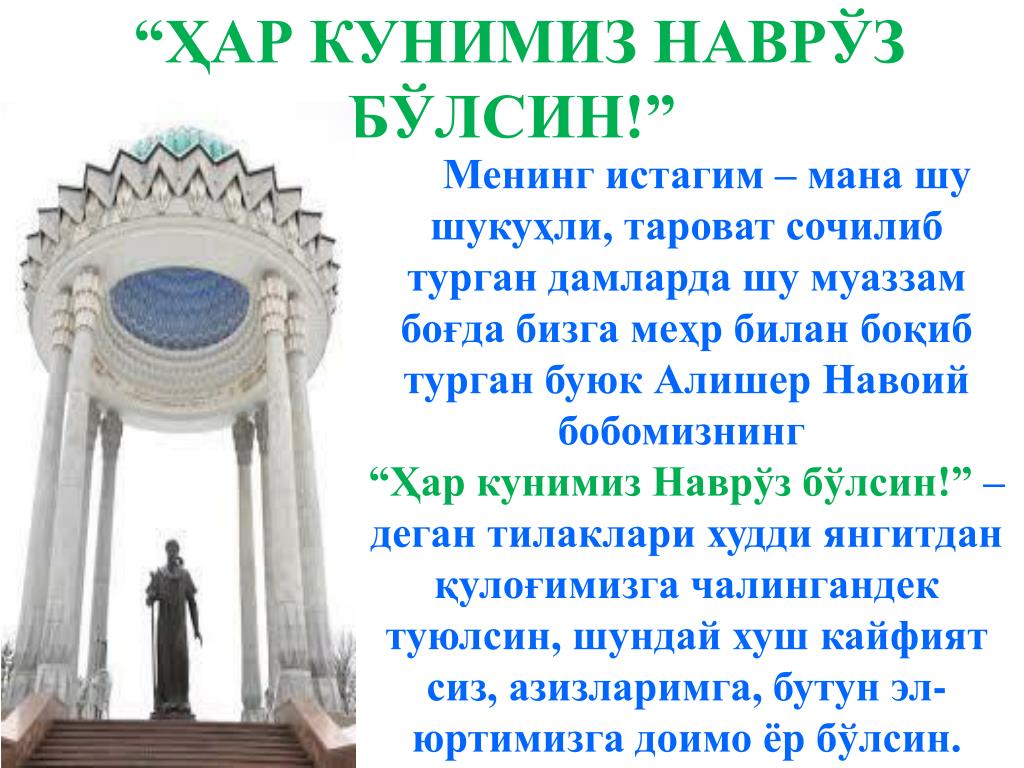 “ҲАР КУНИМИЗ НАВРЎЗ БЎЛСИН!”

Менинг истагим – мана шу шукуҳли, тароват сочилиб турган дамларда шу муаззам боғда бизга меҳр билан боқиб турган буюк Алишер Навоий бобомизнинг “Ҳар кунимиз Наврўз бўлсин!” – деган тилаклари худди янгитдан қулоғимизга чалингандек туюлсин, шундай хуш кайфият сиз, азизларимга, бутун эл-юртимизга доимо ёр бўлсин.